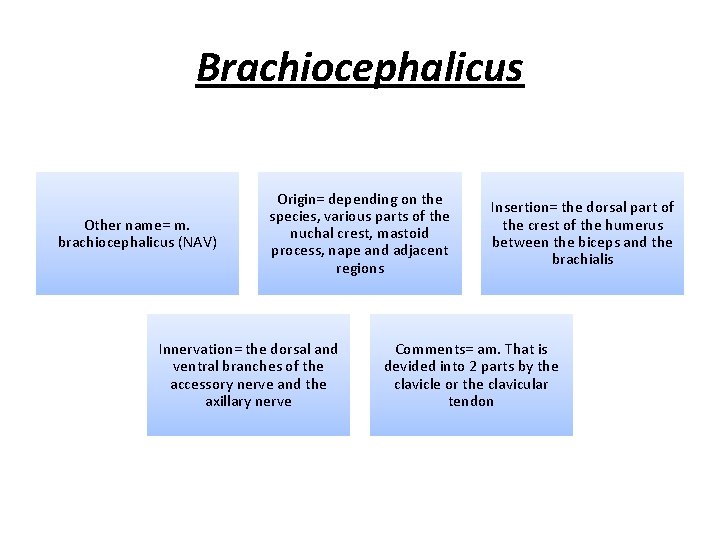 Brachiocephalicus

Other name= m. brachiocephalicus (NAV)

Origin= depending on the species, various parts of the nuchal crest, mastoid process, nape and adjacent regions

Insertion= the dorsal part of the crest of the humerus between the biceps and the brachialis

Innervation= the dorsal and ventral branches of the accessory nerve and the axillary nerve

Comments= am. That is devided into 2 parts by the clavicle or the clavicular tendon